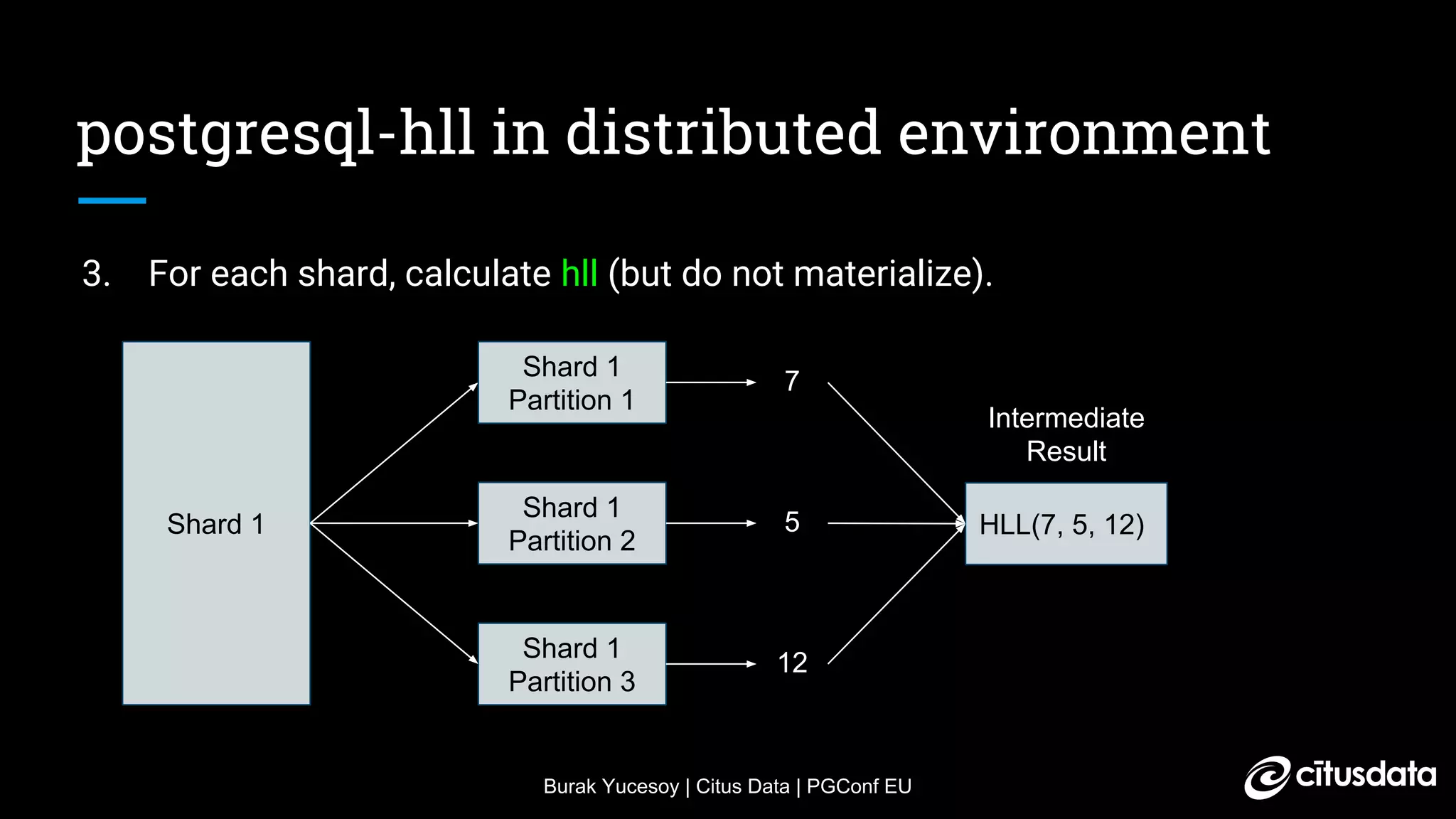 postgresql-hll in distributed environment

3. For each shard, calculate hll (but do not materialize).

Shard 1

Shard 1 Partition 1

Shard 1 Partition 2

Shard 1 Partition 3

7

5

12

Intermediate Result

HLL(7, 5, 12)

Burak Yucesoy | Citus Data | PGConf EU

citusdata